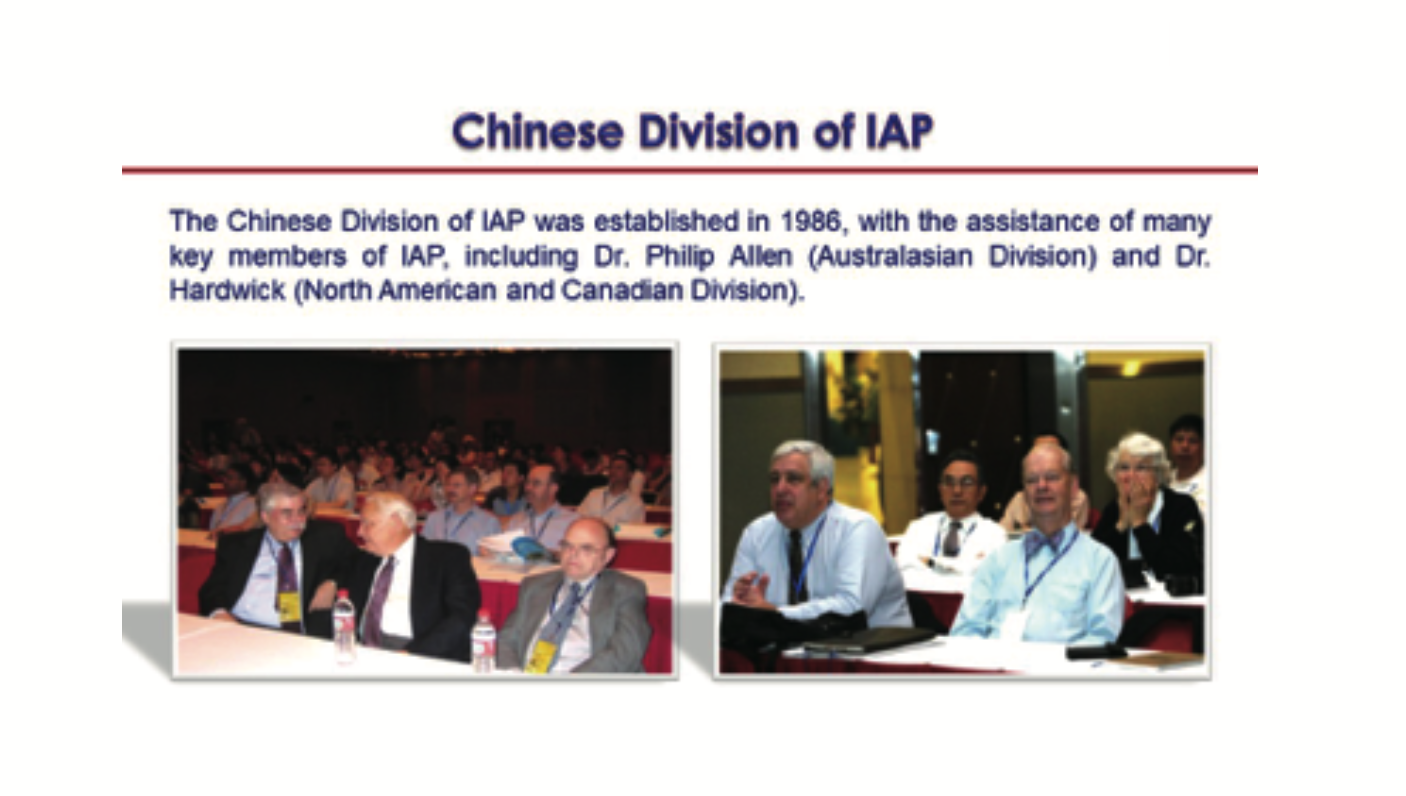 Chinese Division of IAP

The Chinese Division of IAP was established in 1986, with the assistance of many key members of IAP, including Dr. Philip Allen (Australasian Division) and Dr. Hardwick (North American and Canadian Division).